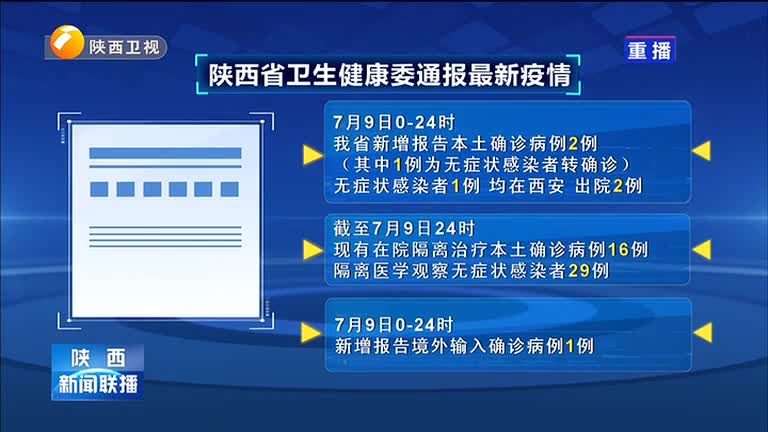 陕西卫视

重播

陕西省卫生健康委通报最新疫情

7月9日0-24时
我省新增报告本土确诊病例2例
（其中1例为无症状感染者转确诊）
无症状感染者1例 均在西安 出院2例

截至7月9日24时
现有在院隔离治疗本土确诊病例16例
隔离医学观察无症状感染者29例

7月9日0-24时
新增报告境外输入确诊病例1例

陕西
新闻联播